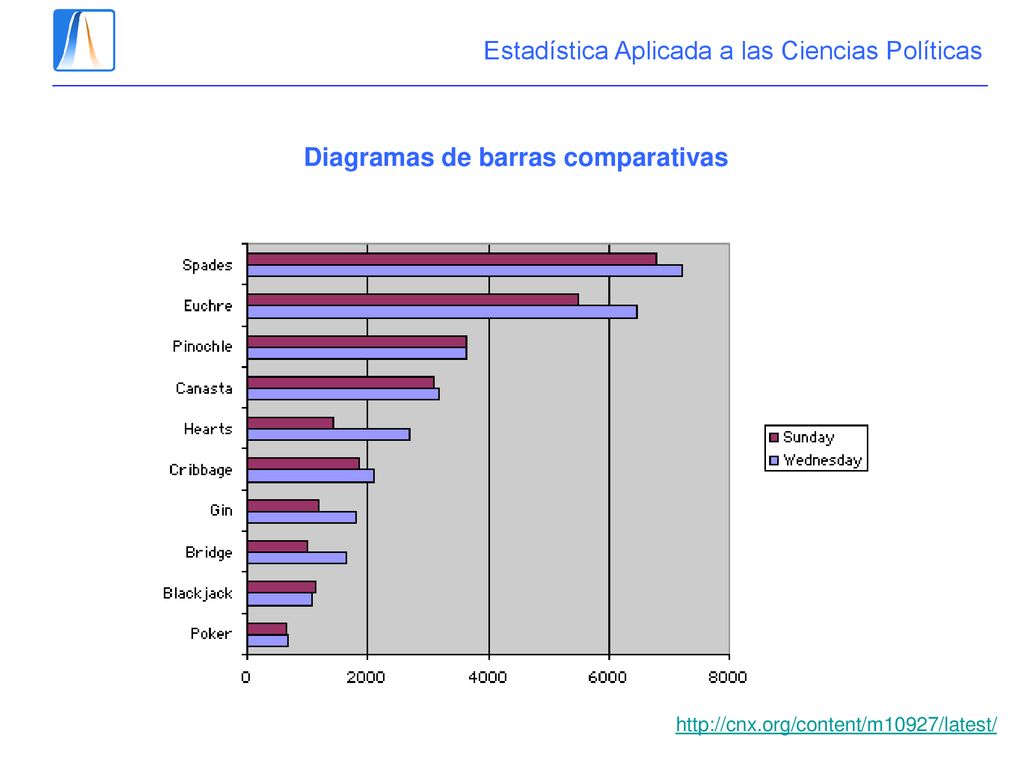 Estadística Aplicada a las Ciencias Políticas

Diagramas de barras comparativas

Spades
Euchre
Pinochle
Canasta
Hearts
Cribbage
Gin
Bridge
Blackjack
Poker

0
2000
4000
6000
8000

Sunday
Wednesday

http://cnx.org/content/m10927/latest/